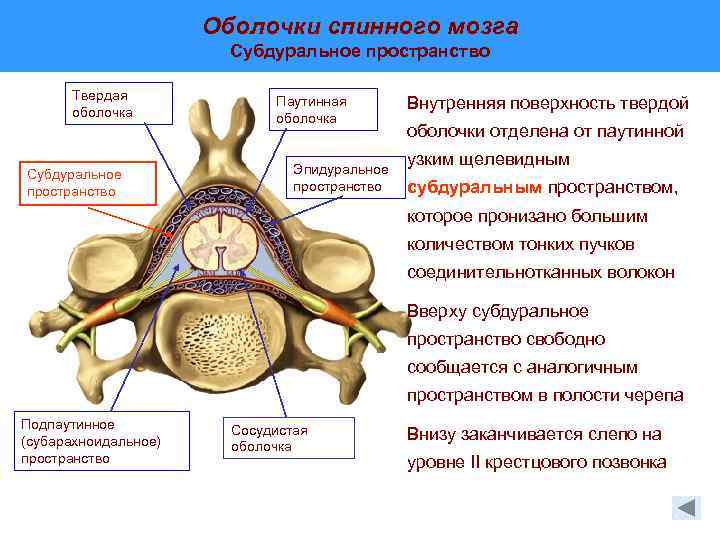 Оболочки спинного мозга
Субдуральное пространство

Твердая оболочка

Паутинная оболочка

Субдуральное пространство

Эпидуральное пространство

Подпаутинное (субарахноидальное) пространство

Сосудистая оболочка

Внутренняя поверхность твердой оболочки отделена от паутинной узким щелевидным субдуральным пространством, которое пронизано большим количеством тонких пучков соединительнотканных волокон

Вверху субдуральное пространство свободно сообщается с аналогичным пространством в полости черепа

Внизу заканчивается слепо на уровне II крестцового позвонка